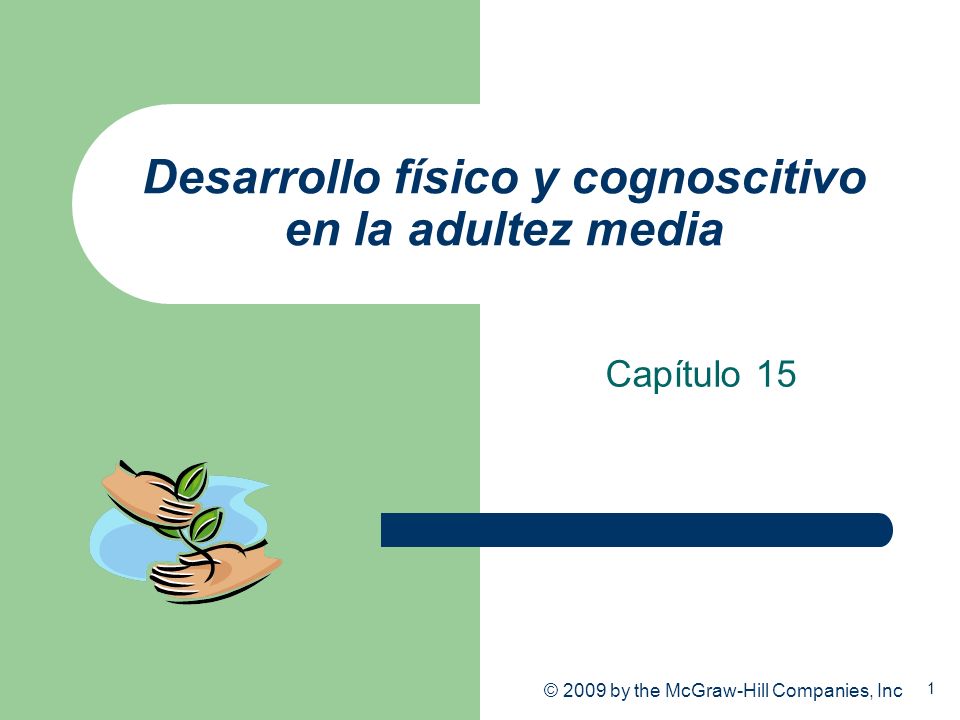 Desarrollo físico y cognoscitivo en la adultez media

Capítulo 15

© 2009 by the McGraw-Hill Companies, Inc

1